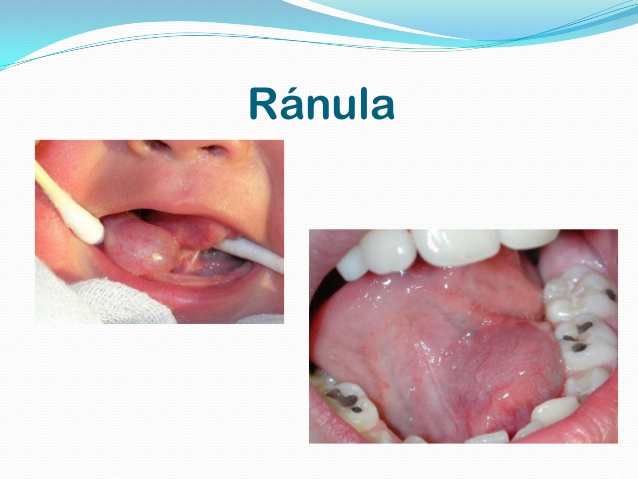 Ránula